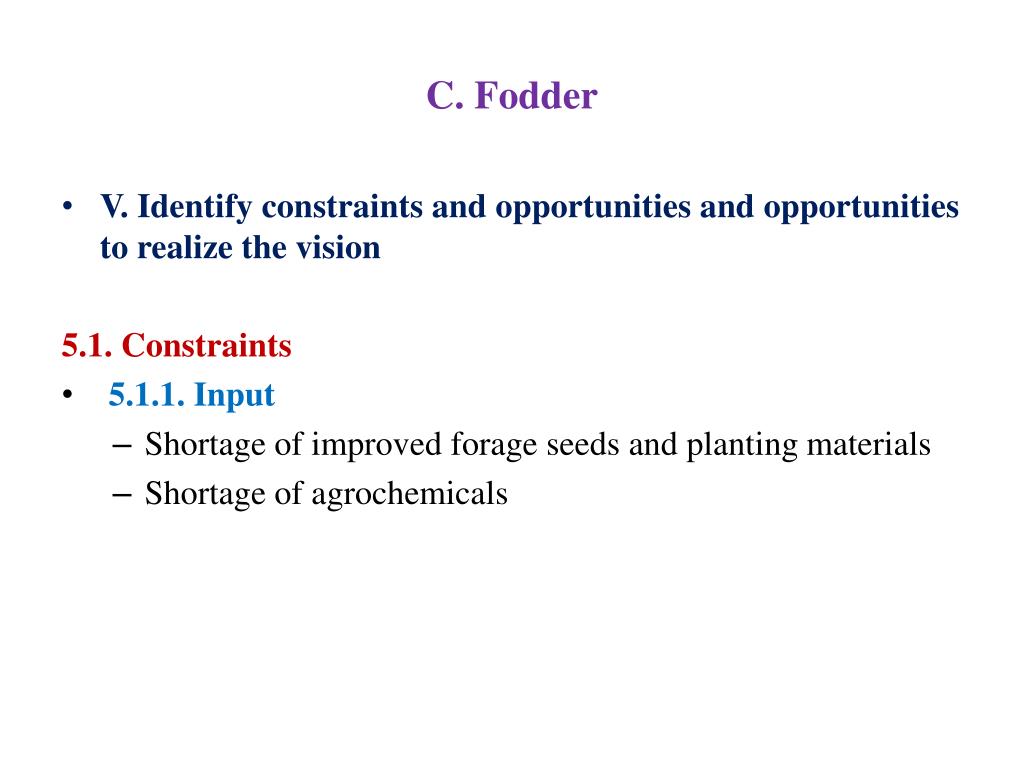 C. Fodder

• V. Identify constraints and opportunities and opportunities to realize the vision

5.1. Constraints

• 5.1.1. Input

– Shortage of improved forage seeds and planting materials

– Shortage of agrochemicals